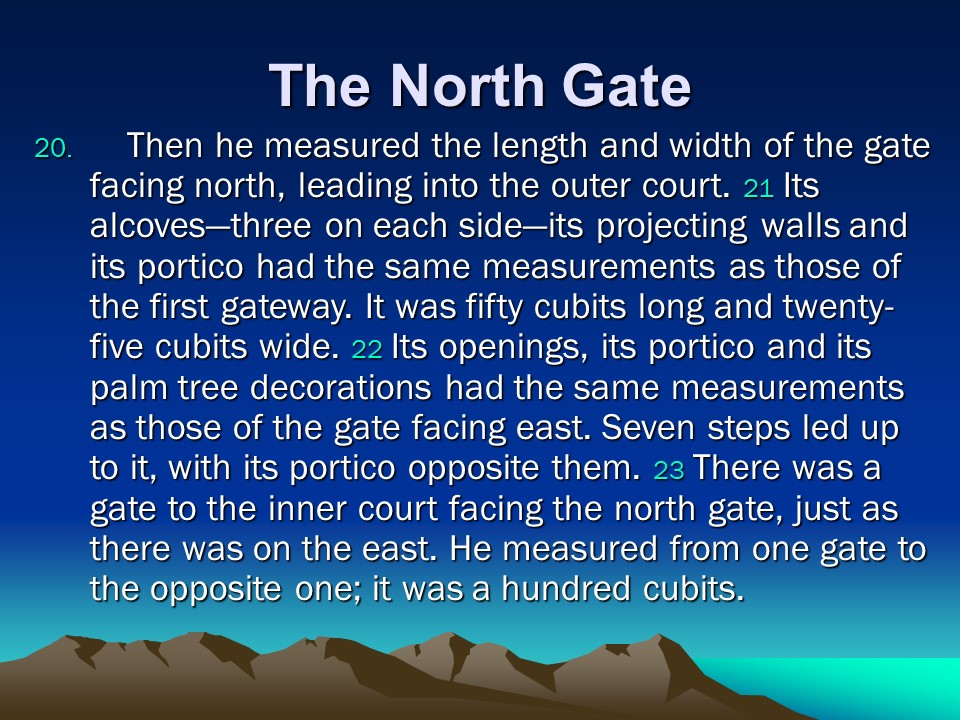 The North Gate

20. Then he measured the length and width of the gate facing north, leading into the outer court. 21 Its alcoves—three on each side—its projecting walls and its portico had the same measurements as those of the first gateway. It was fifty cubits long and twenty-five cubits wide. 22 Its openings, its portico and its palm tree decorations had the same measurements as those of the gate facing east. Seven steps led up to it, with its portico opposite them. 23 There was a gate to the inner court facing the north gate, just as there was on the east. He measured from one gate to the opposite one; it was a hundred cubits.